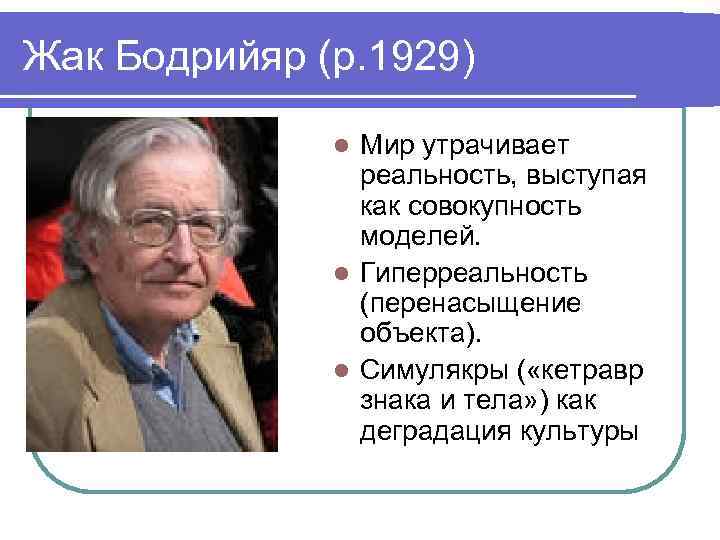 Жак Бодрийяр (р.1929)

Мир утрачивает реальность, выступая как совокупность моделей.

Гиперреальность (перенасыщение объекта).

Симулякры («кетравр знака и тела») как деградация культуры